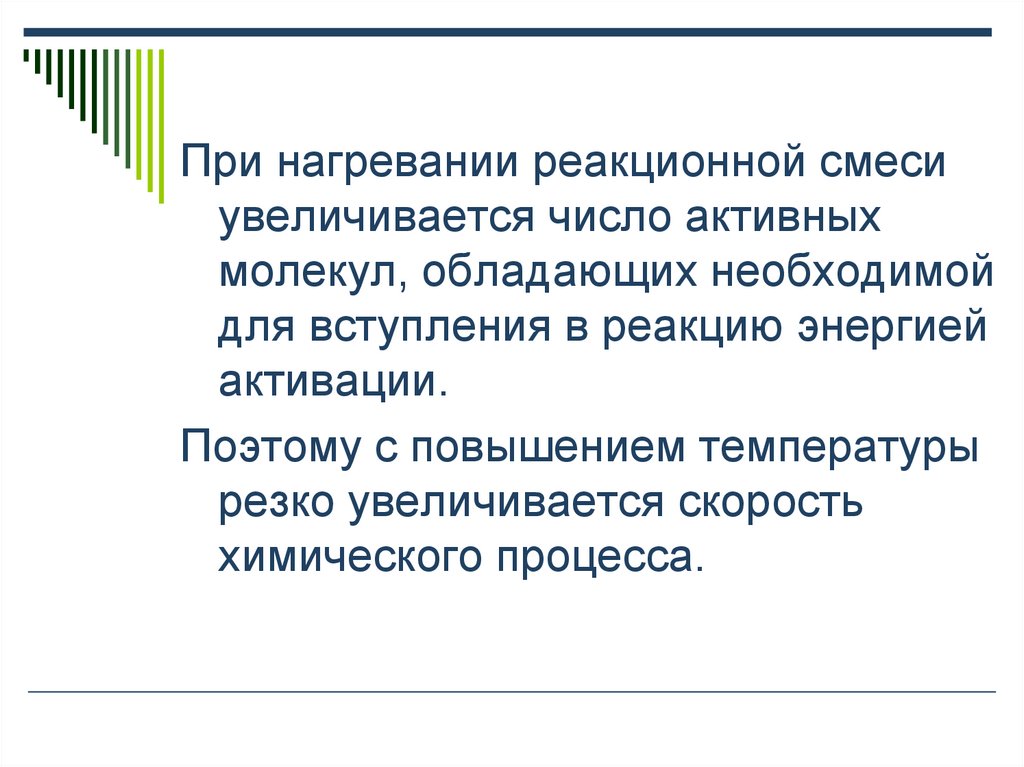 При нагревании реакционной смеси увеличивается число активных молекул, обладающих необходимой для вступления в реакцию энергией активации.

Поэтому с повышением температуры резко увеличивается скорость химического процесса.